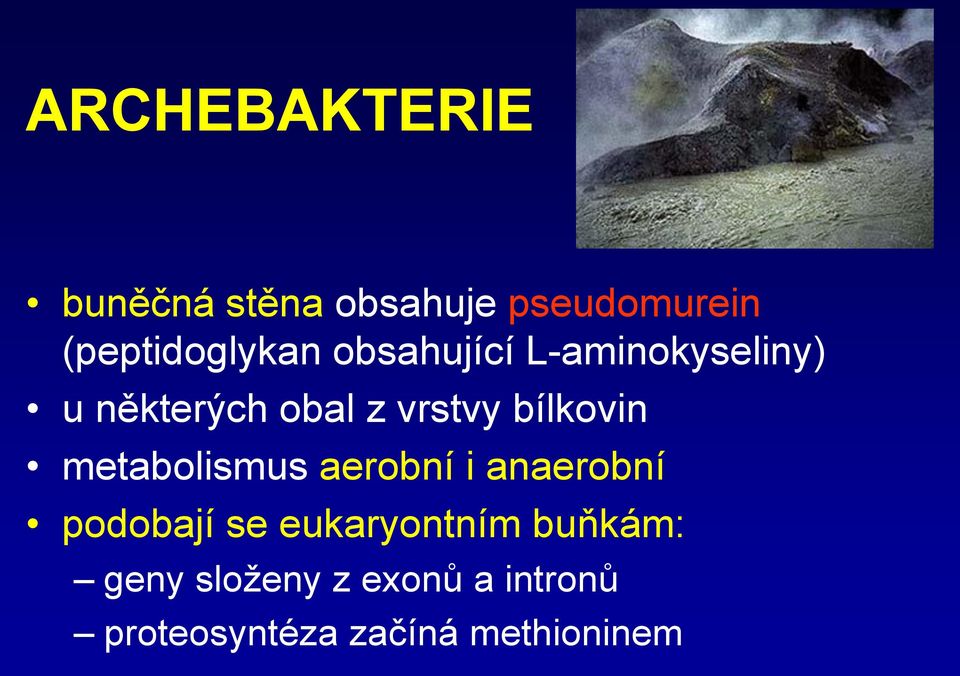 ARCHEBAKTERIE

• buněčná stěna obsahuje pseudomurein (peptidoglykan obsahující L-aminokyseliny)
• u některých obal z vrstvy bílkovin
• metabolismus aerobní i anaerobní
• podobají se eukaryontním buňkám:
– geny složeny z exonů a intronů
– proteosyntéza začíná methioninem